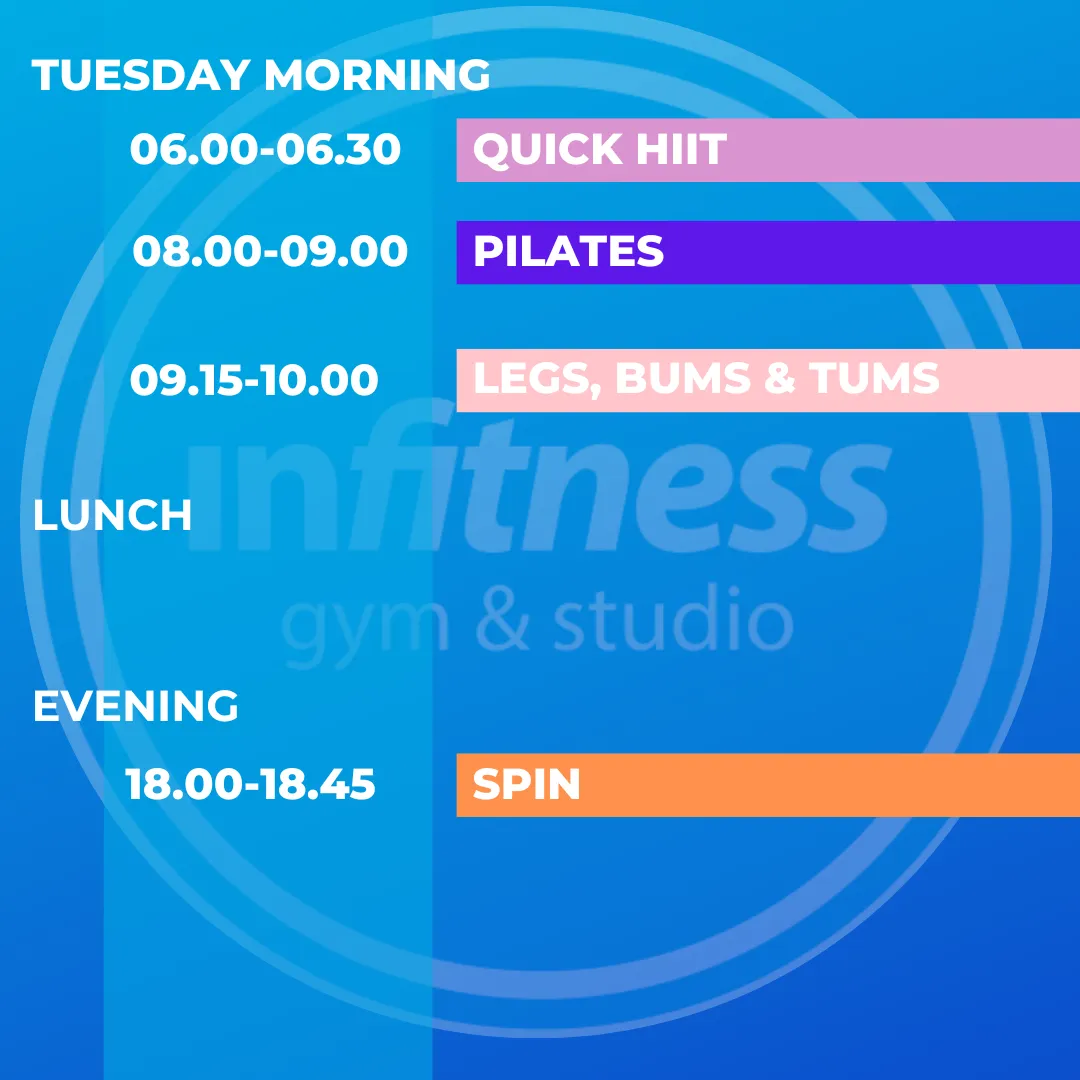 TUESDAY MORNING

06.00-06.30 QUICK HIIT

08.00-09.00 PILATES

09.15-10.00 LEGS, BUMS & TUMS

infitness
gym & studio

LUNCH

EVENING

18.00-18.45 SPIN